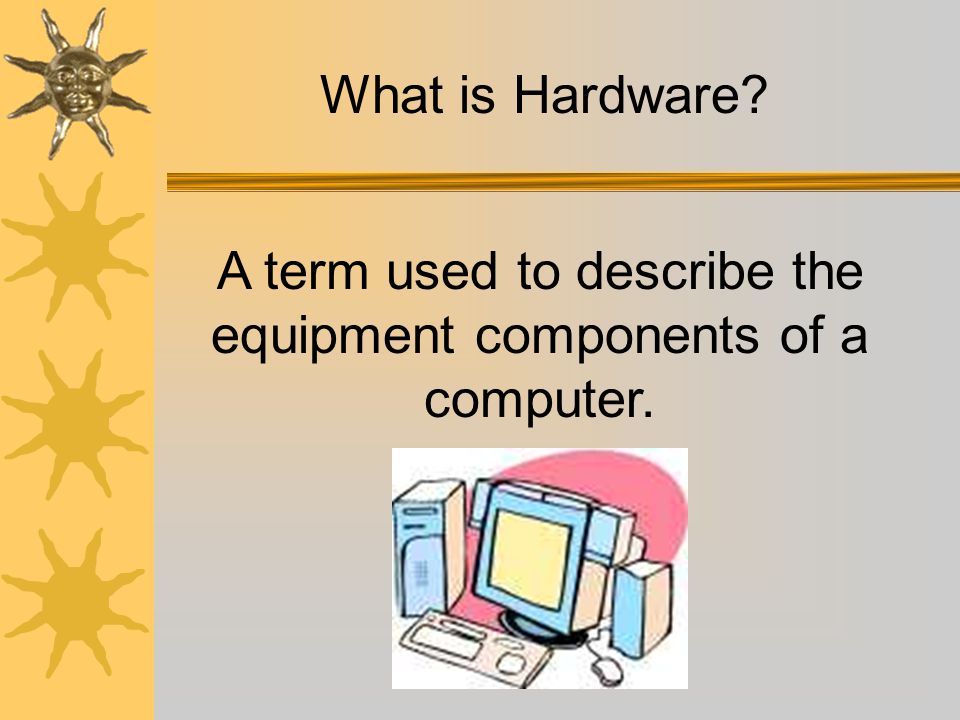 What is Hardware?

A term used to describe the equipment components of a computer.